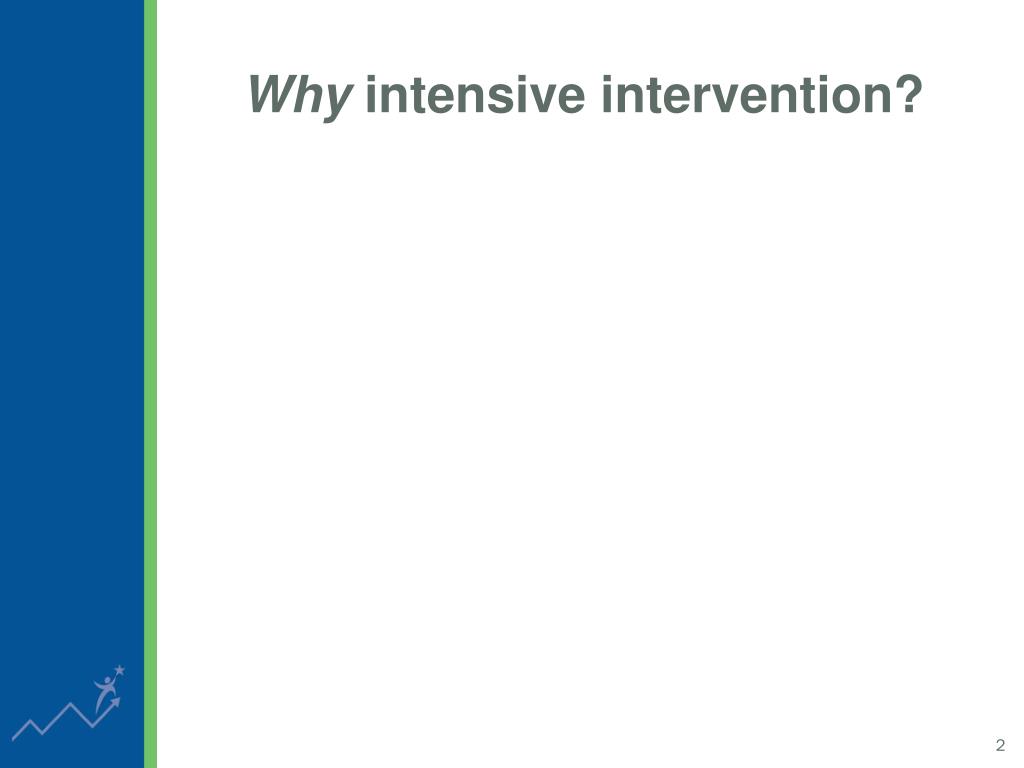 Why intensive intervention?

2